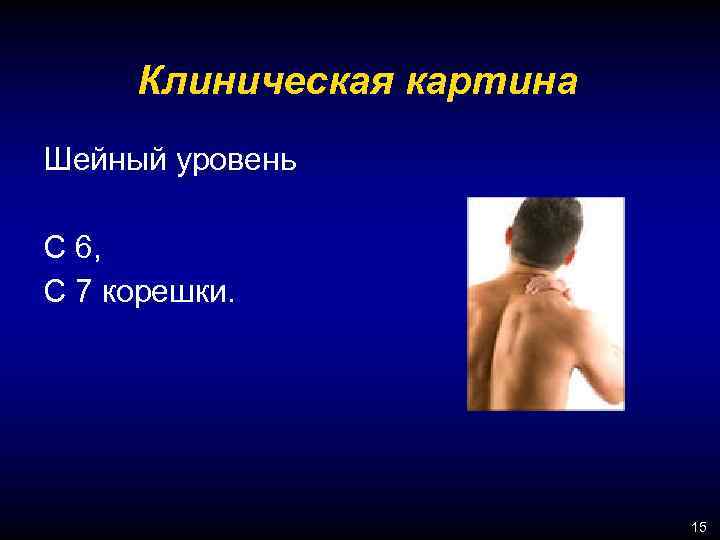 Клиническая картина

Шейный уровень

С 6,
С 7 корешки.

15